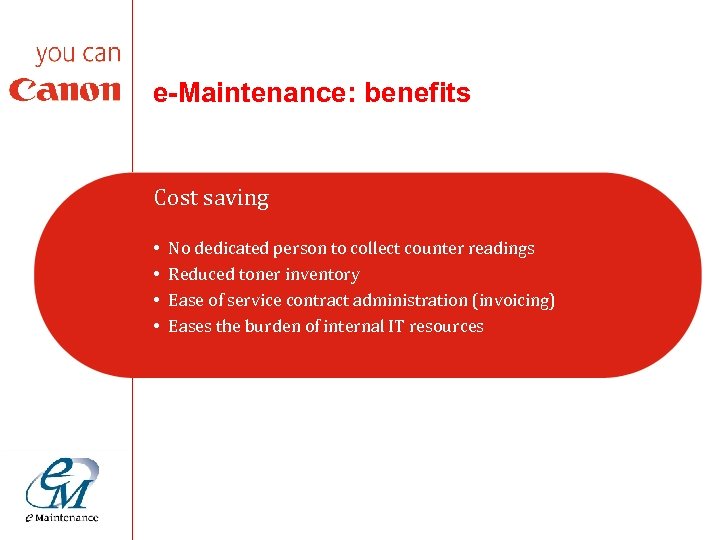 you can
Canon

e-Maintenance: benefits

Cost saving

• No dedicated person to collect counter readings
• Reduced toner inventory
• Ease of service contract administration (invoicing)
• Eases the burden of internal IT resources

eM
e Maintenance